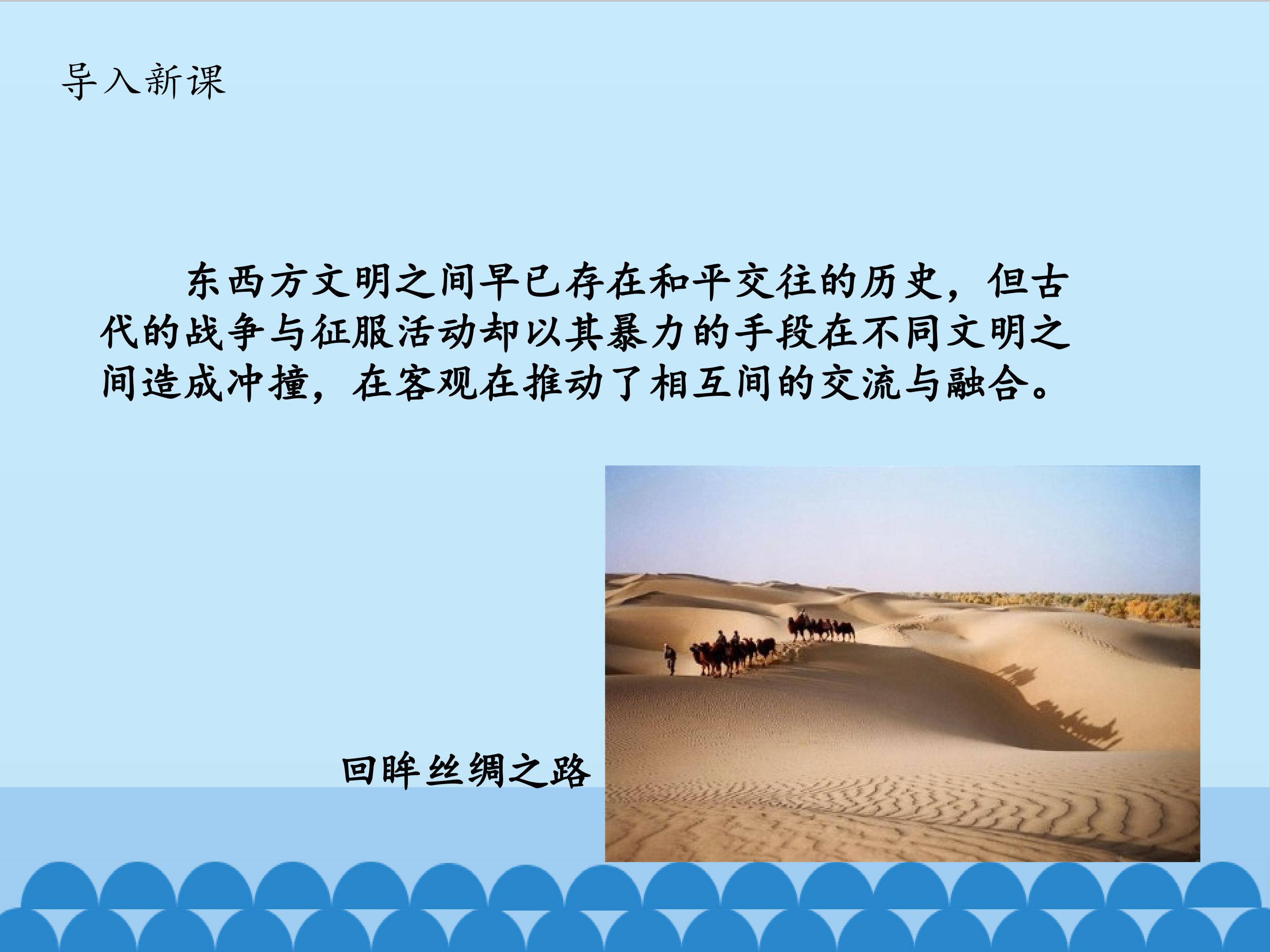 导入新课

东西方文明之间早已存在和平交往的历史，但古代的战争与征服活动却以其暴力的手段在不同文明之间造成冲撞，在客观在推动了相互间的交流与融合。

回眸丝绸之路